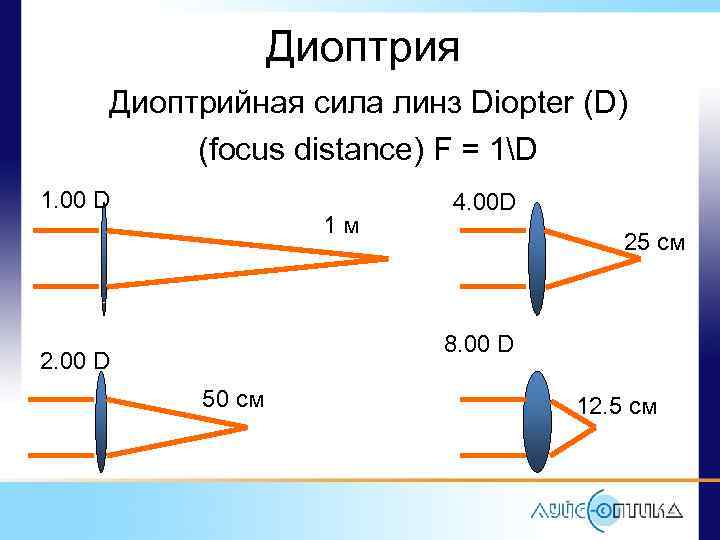 Диоптрия

Диоптрийная сила линз Diopter (D)

(focus distance) F = 1\D

1.00 D

1 м

4.00D

25 см

2.00 D

50 см

8.00 D

12.5 см

ЛУЙС-ОПТИКА